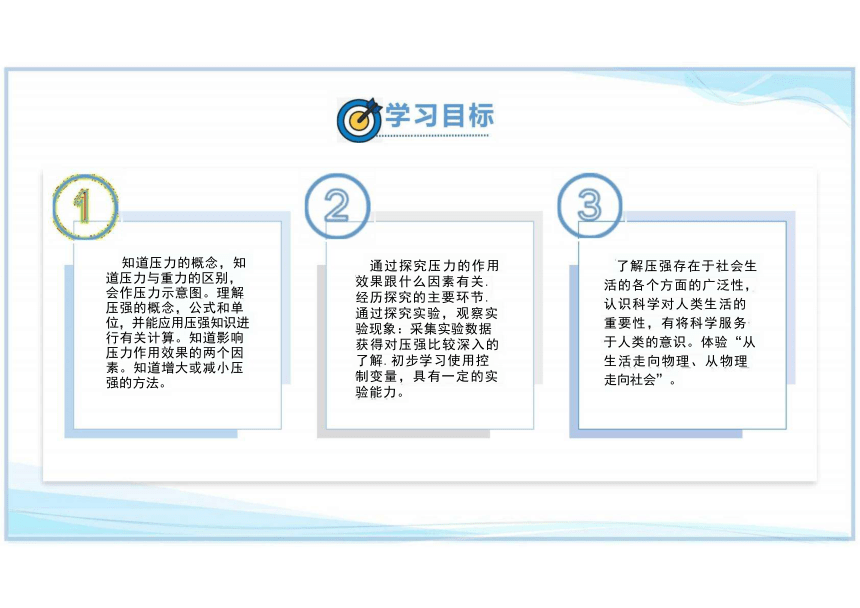 学习目标

1

知道压力的概念，知道压力与重力的区别，会作压力示意图。理解压强的概念，公式和单位，并能应用压强知识进行有关计算。知道影响压力作用效果的两个因素。知道增大或减小压强的方法。

2

通过探究压力的作用效果跟什么因素有关.经历探究的主要环节.通过探究实验，观察实验现象：采集实验数据获得对压强比较深入的了解.初步学习使用控制变量，具有一定的实验能力。

3

了解压强存在于社会生活的各个方面的广泛性，认识科学对人类生活的重要性，有将科学服务于人类的意识。体验“从生活走向物理、从物理走向社会”。